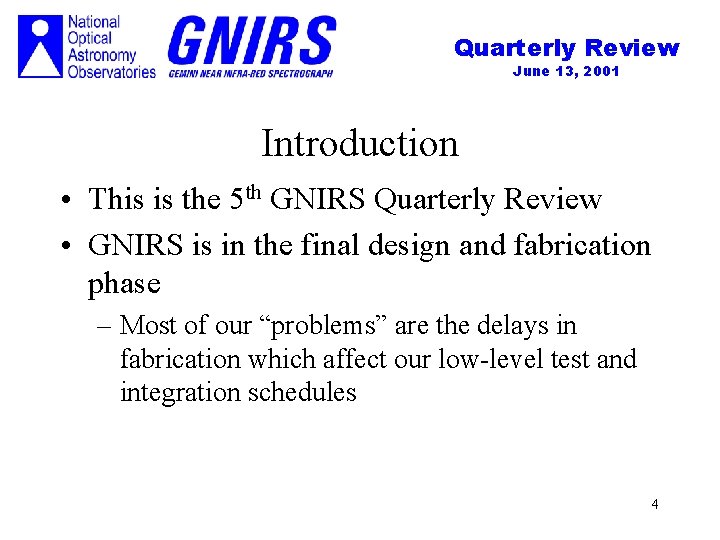 National Optical Astronomy Observatories

GNIRS
GEMINI NEAR INFRA-RED SPECTROGRAPH

Quarterly Review
June 13, 2001

Introduction

• This is the 5$^{th}$ GNIRS Quarterly Review
• GNIRS is in the final design and fabrication phase
– Most of our “problems” are the delays in fabrication which affect our low-level test and integration schedules

4